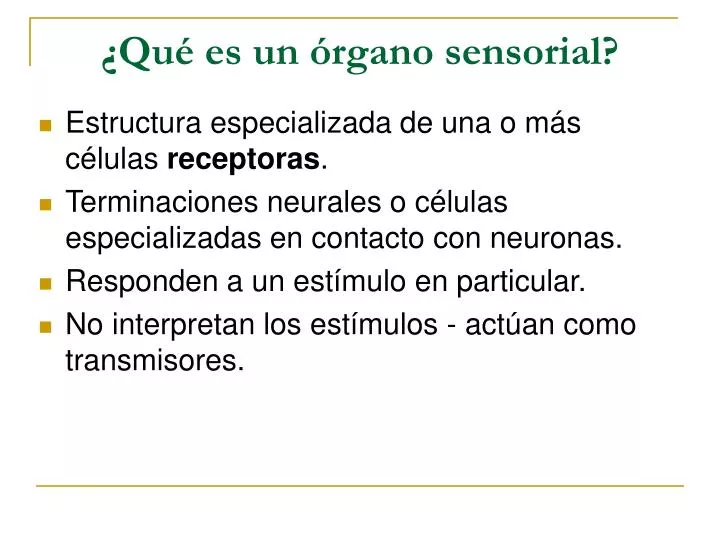 ¿Qué es un órgano sensorial?

Estructura especializada de una o más células receptoras.

Terminaciones neurales o células especializadas en contacto con neuronas.

Responden a un estímulo en particular.

No interpretan los estímulos - actúan como transmisores.